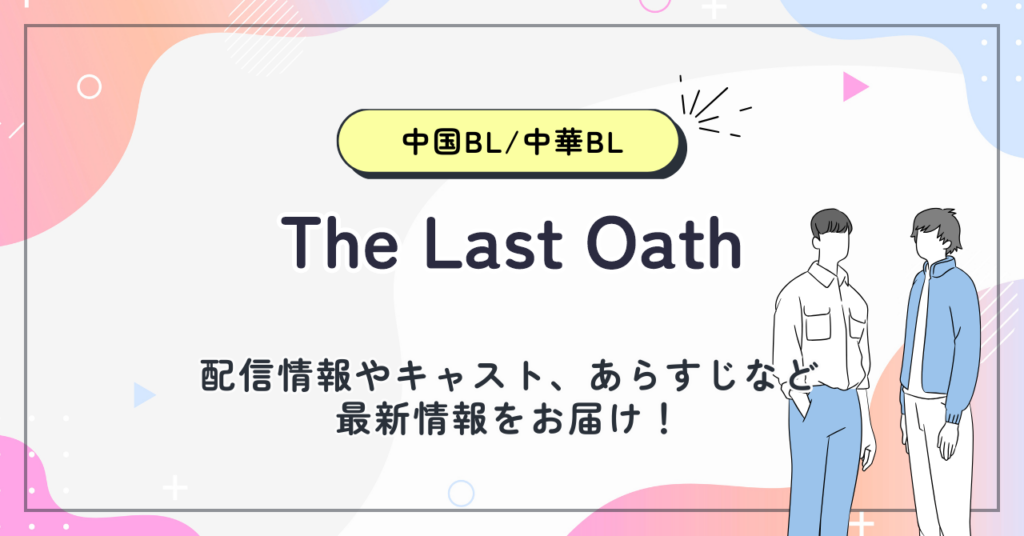 中国BL/中華BL

The Last Oath

配信情報やキャスト、あらすじなど
最新情報をお届け！